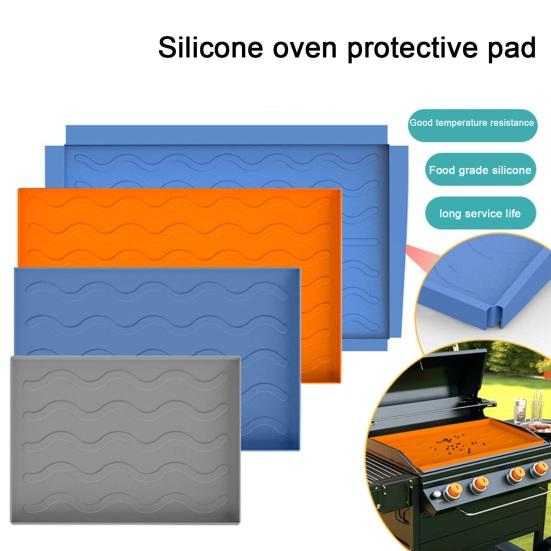 Silicone oven protective pad

Good temperature resistance

Food grade silicone

long service life